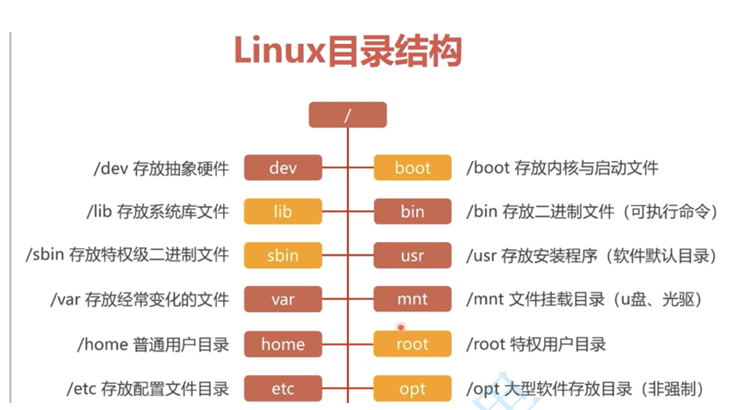 Linux目录结构

/

/dev 存放抽象硬件

dev

boot

/boot 存放内核与启动文件

/lib 存放系统库文件

lib

bin

/bin 存放二进制文件（可执行命令）

/sbin 存放特权级二进制文件

sbin

usr

/usr 存放安装程序（软件默认目录）

/var 存放经常变化的文件

var

mnt

/mnt 文件挂载目录（u盘、光驱）

/home 普通用户目录

home

root

/root 特权用户目录

/etc 存放配置文件目录

etc

opt

/opt 大型软件存放目录（非强制）